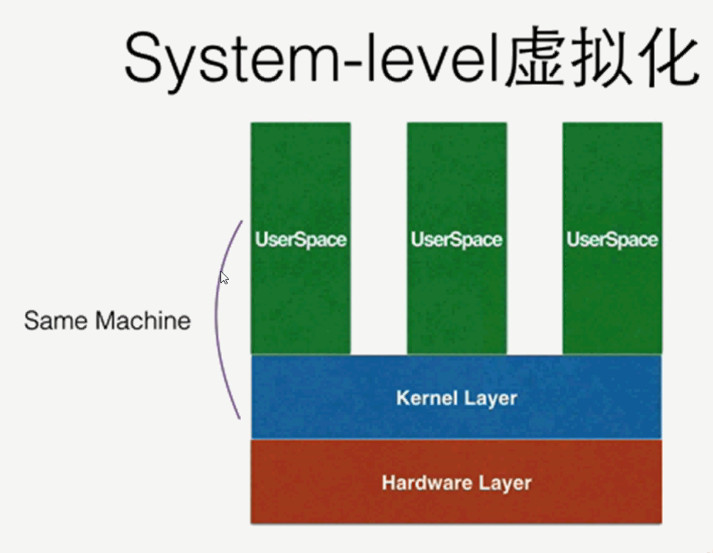 System-level虚拟化

UserSpace

UserSpace

UserSpace

Same Machine

Kernel Layer

Hardware Layer